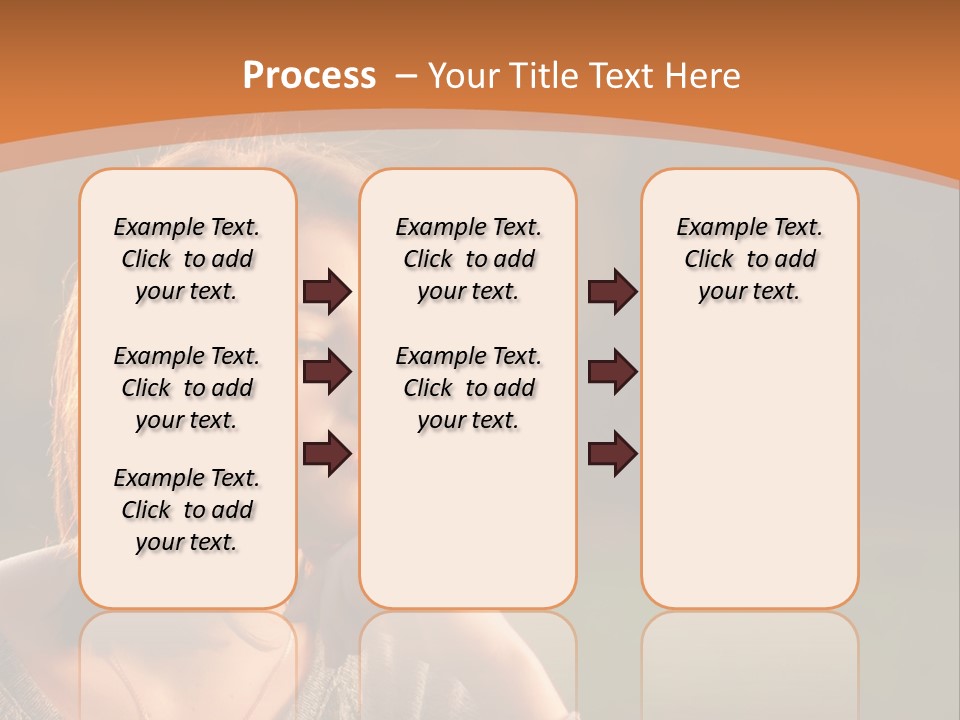 Process – Your Title Text Here

Example Text. Click to add your text.

Example Text. Click to add your text.

Example Text. Click to add your text.

Example Text. Click to add your text.

Example Text. Click to add your text.

Example Text. Click to add your text.